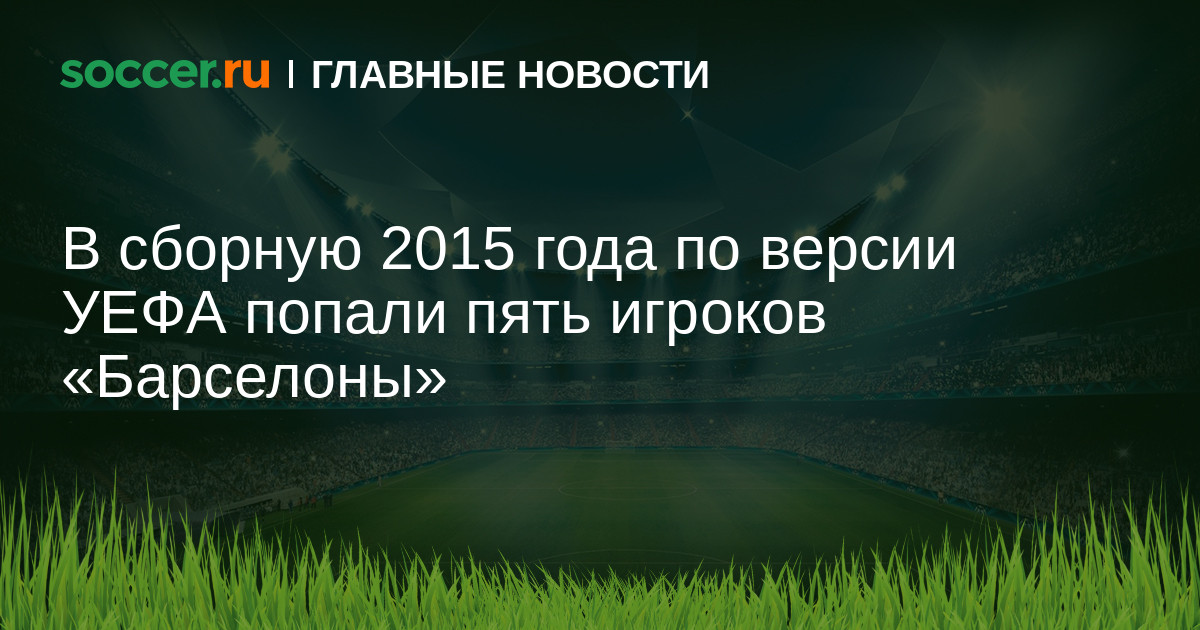 soccer.ru | ГЛАВНЫЕ НОВОСТИ

В сборную 2015 года по версии УЕФА попали пять игроков «Барселоны»